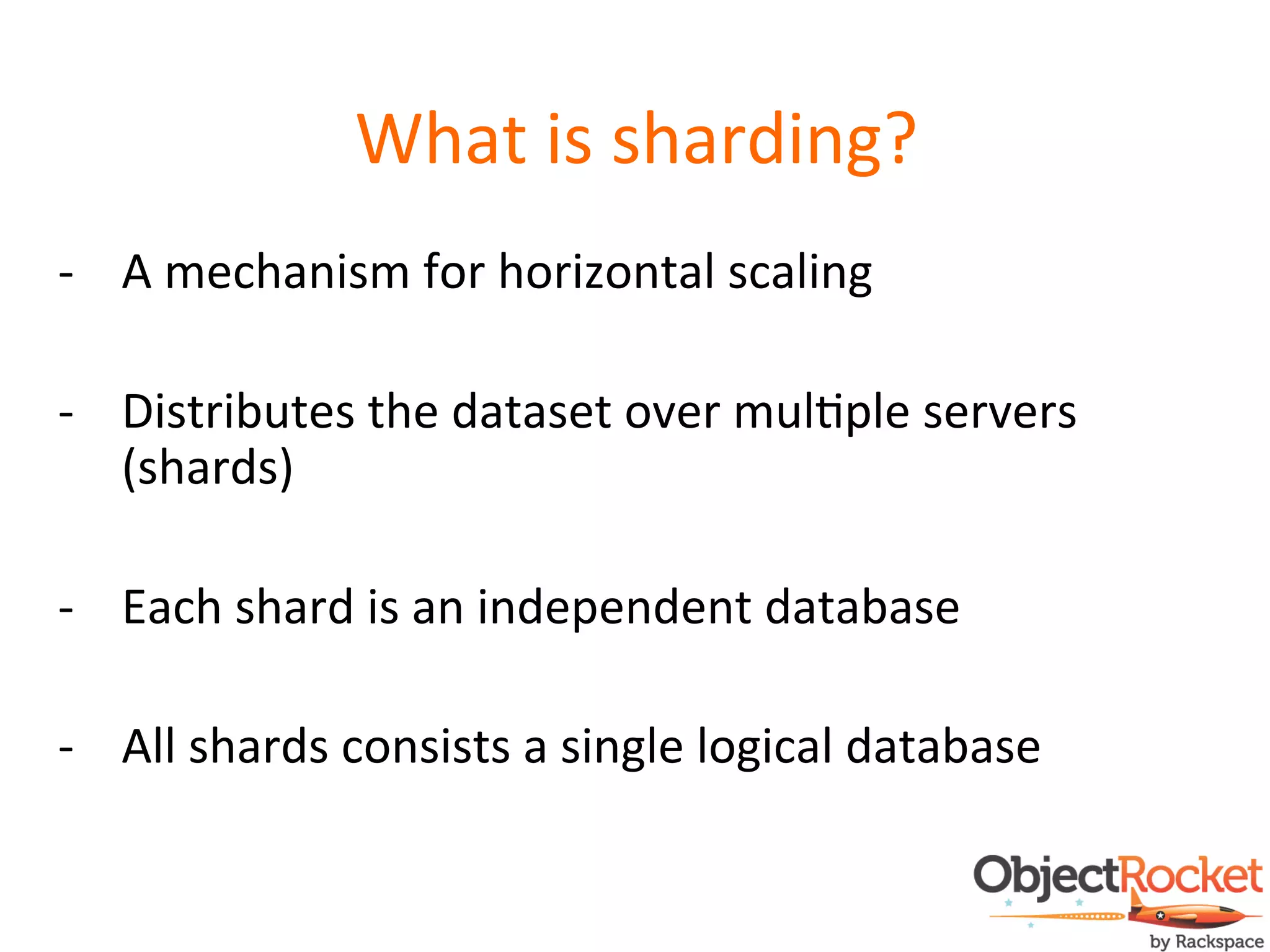 What is sharding?

- A mechanism for horizontal scaling

- Distributes the dataset over multiple servers (shards)

- Each shard is an independent database

- All shards consists a single logical database

ObjectRocket
by Rackspace